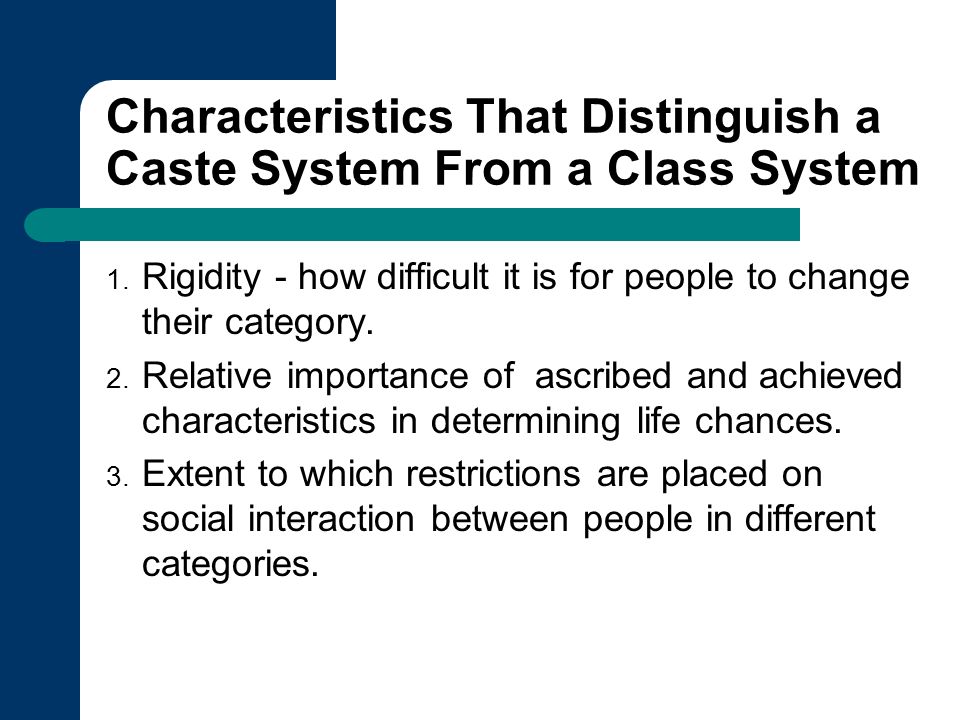 Characteristics That Distinguish a Caste System From a Class System

1. Rigidity - how difficult it is for people to change their category.
2. Relative importance of ascribed and achieved characteristics in determining life chances.
3. Extent to which restrictions are placed on social interaction between people in different categories.